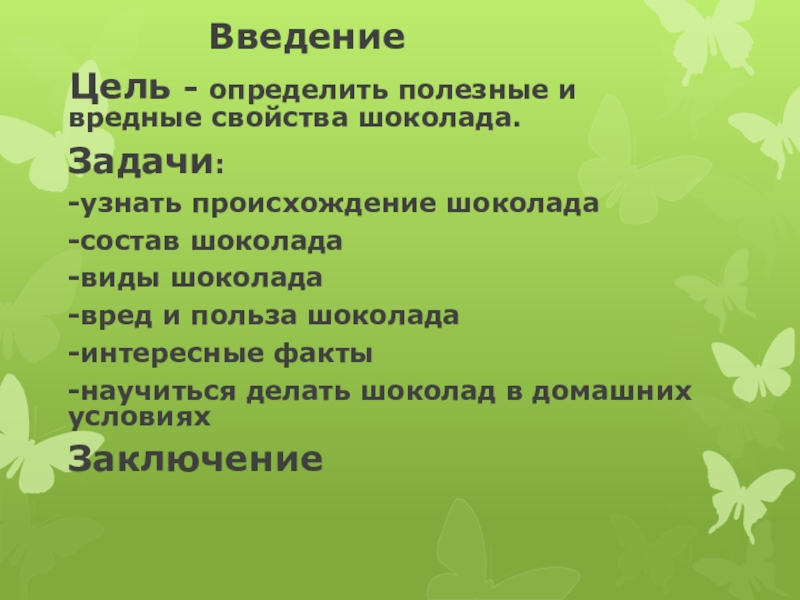 Введение

Цель - определить полезные и вредные свойства шоколада.

Задачи:

-узнать происхождение шоколада

-состав шоколада

-виды шоколада

-вред и польза шоколада

-интересные факты

-научиться делать шоколад в домашних условиях

Заключение